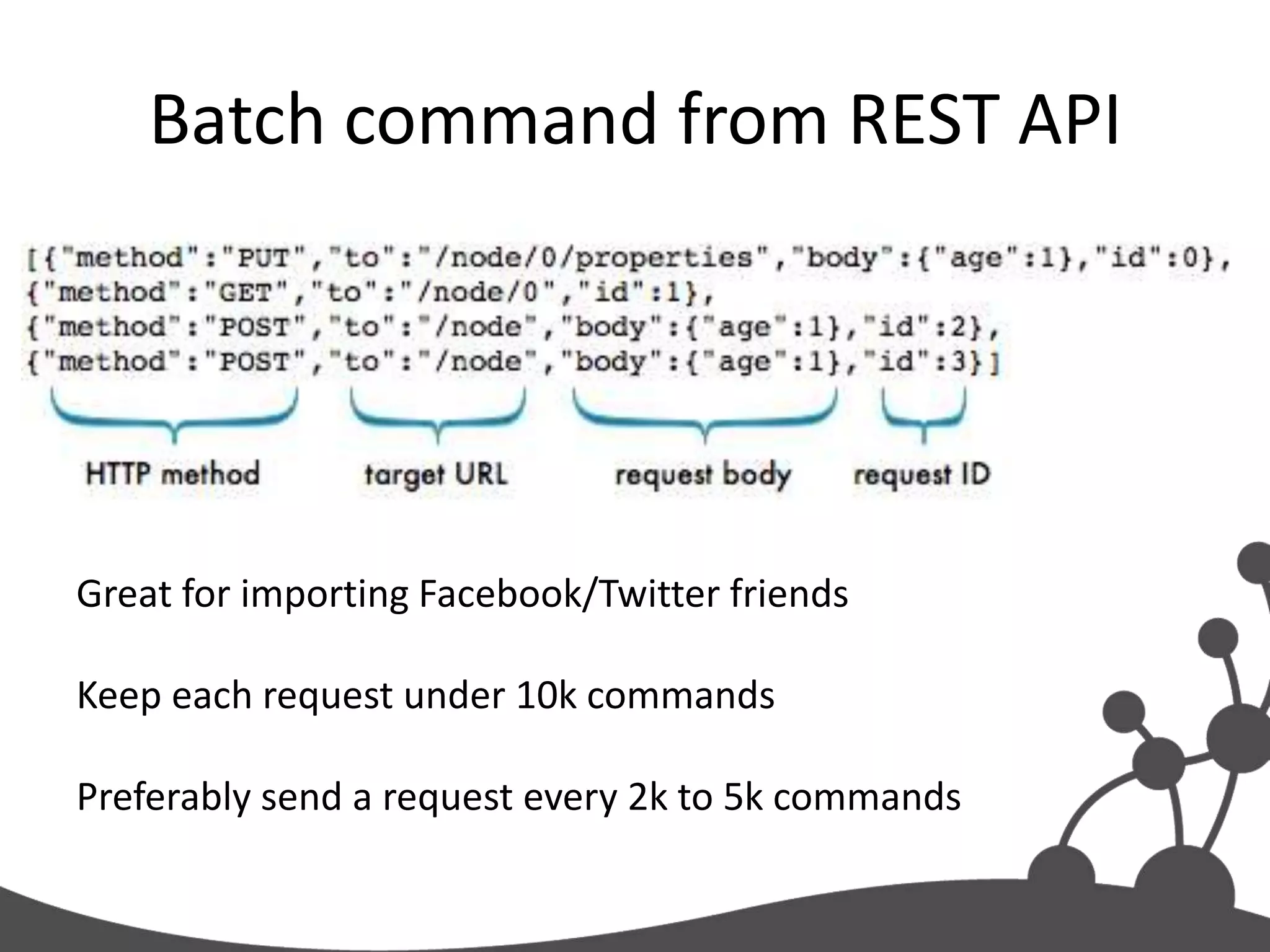 Batch command from REST API

[{"method":"PUT","to":"/node/0/properties","body":{"age":1},"id":0},
{"method":"GET","to":"/node/0","id":1},
{"method":"POST","to":"/node","body":{"age":1},"id":2},
{"method":"POST","to":"/node","body":{"age":1},"id":3}]

HTTP method
target URL
request body
request ID

Great for importing Facebook/Twitter friends

Keep each request under 10k commands

Preferably send a request every 2k to 5k commands